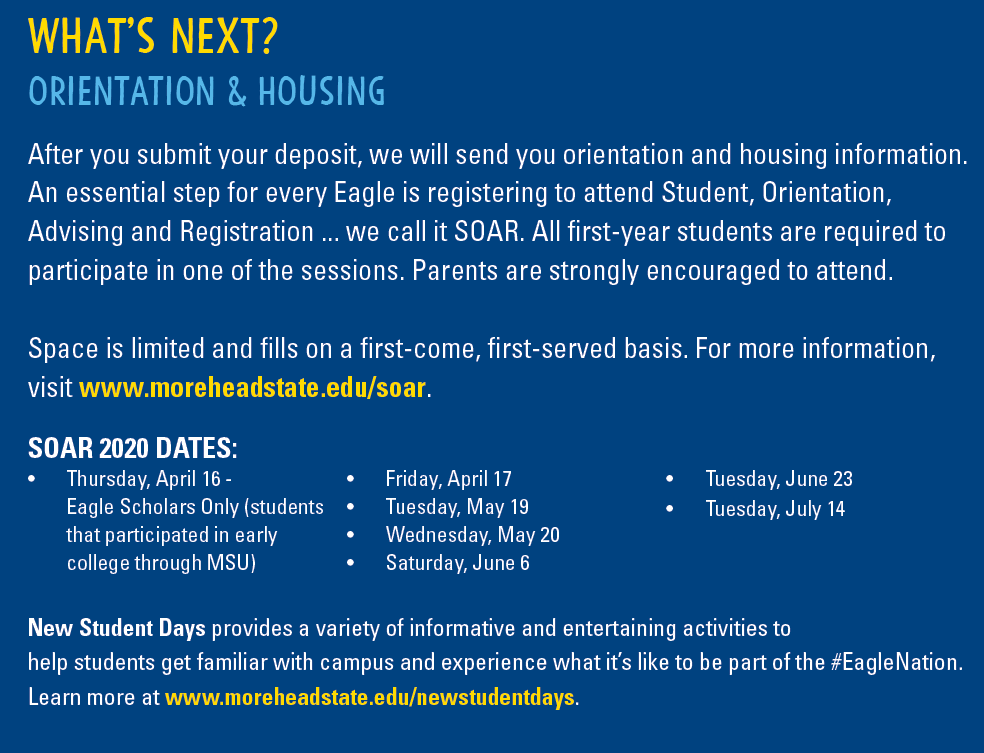 WHAT'S NEXT?
ORIENTATION & HOUSING

After you submit your deposit, we will send you orientation and housing information. An essential step for every Eagle is registering to attend Student, Orientation, Advising and Registration ... we call it SOAR. All first-year students are required to participate in one of the sessions. Parents are strongly encouraged to attend.

Space is limited and fills on a first-come, first-served basis. For more information, visit www.moreheadstate.edu/soar.

SOAR 2020 DATES:
• Thursday, April 16 - Eagle Scholars Only (students that participated in early college through MSU)

• Friday, April 17
• Tuesday, May 19
• Wednesday, May 20
• Saturday, June 6

• Tuesday, June 23
• Tuesday, July 14

New Student Days provides a variety of informative and entertaining activities to help students get familiar with campus and experience what it's like to be part of the #EagleNation. Learn more at www.moreheadstate.edu/newstudentdays.